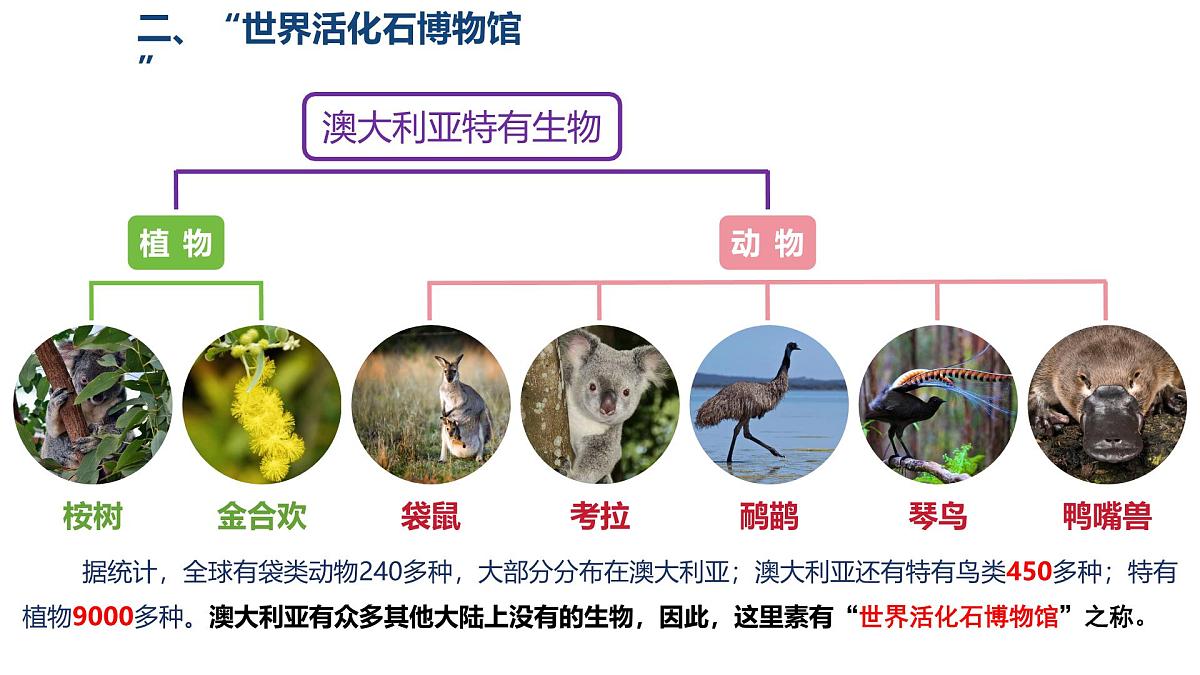 二、“世界活化石博物馆”

澳大利亚特有生物

植 物

动 物

桉树

金合欢

袋鼠

考拉

鸸鹋

琴鸟

鸭嘴兽

据统计，全球有袋类动物240多种，大部分分布在澳大利亚；澳大利亚还有特有鸟类450多种；特有植物9000多种。澳大利亚有众多其他大陆上没有的生物，因此，这里素有“世界活化石博物馆”之称。